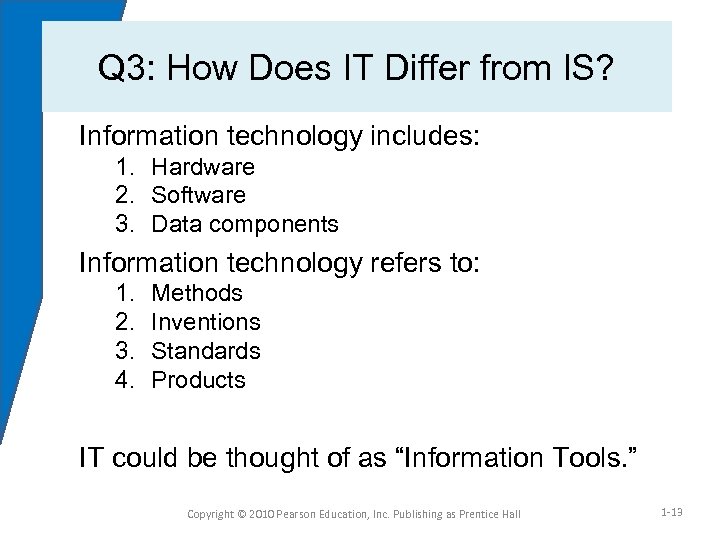 Q3: How Does IT Differ from IS?

Information technology includes:
1. Hardware
2. Software
3. Data components

Information technology refers to:
1. Methods
2. Inventions
3. Standards
4. Products

IT could be thought of as “Information Tools.”

Copyright © 2010 Pearson Education, Inc. Publishing as Prentice Hall

1-13